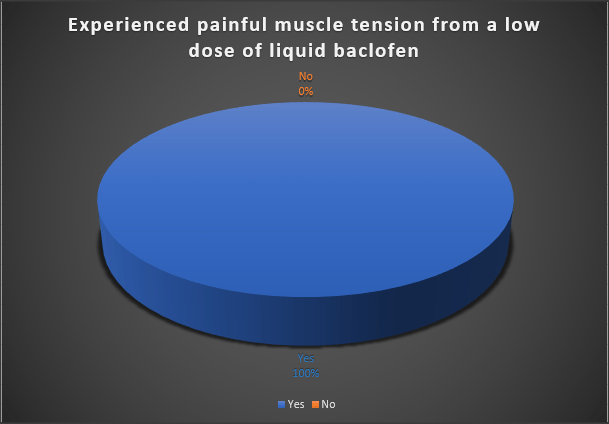 Experienced painful muscle tension from a low dose of liquid baclofen

No
0%

Yes
100%

Yes No